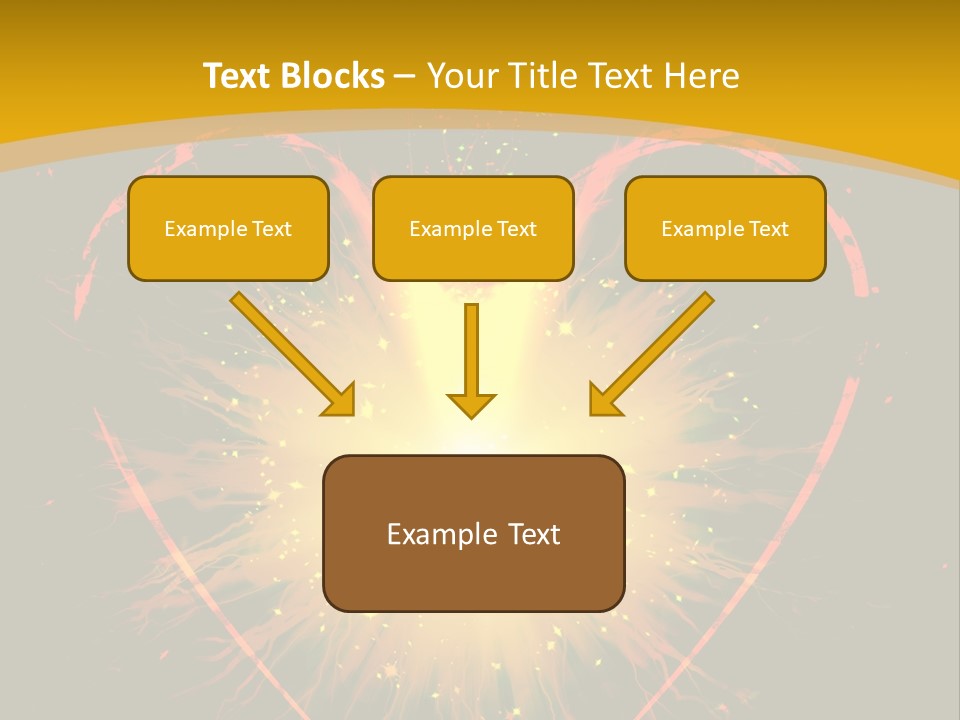 Text Blocks – Your Title Text Here

Example Text

Example Text

Example Text

Example Text